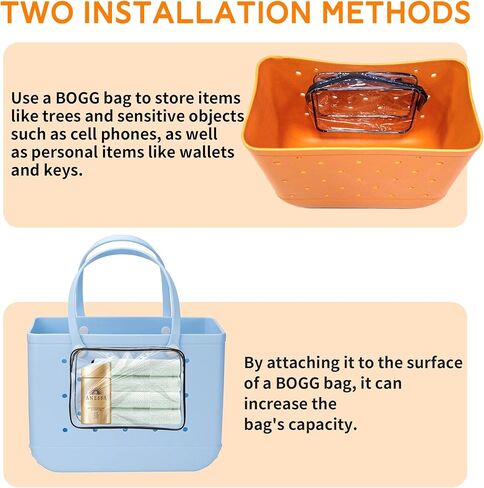 TWO INSTALLATION METHODS

Use a BOGG bag to store items like trees and sensitive objects such as cell phones, as well as personal items like wallets and keys.

ANESSA

By attaching it to the surface of a BOGG bag, it can increase the bag's capacity.